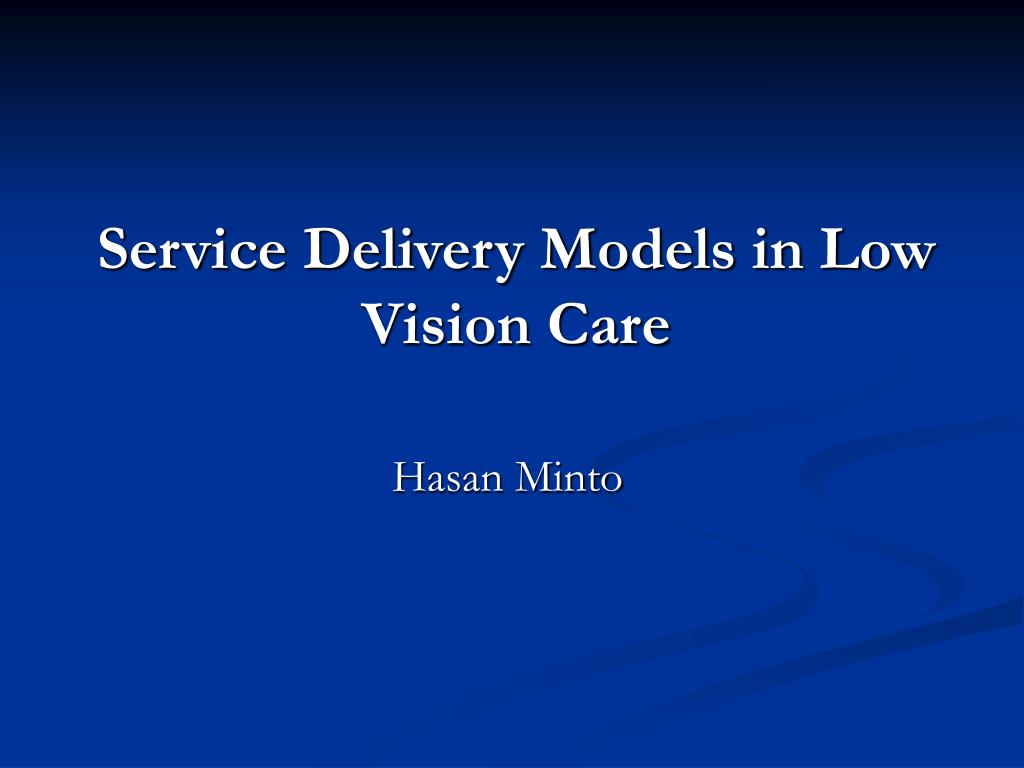 Service Delivery Models in Low Vision Care

Hasan Minto